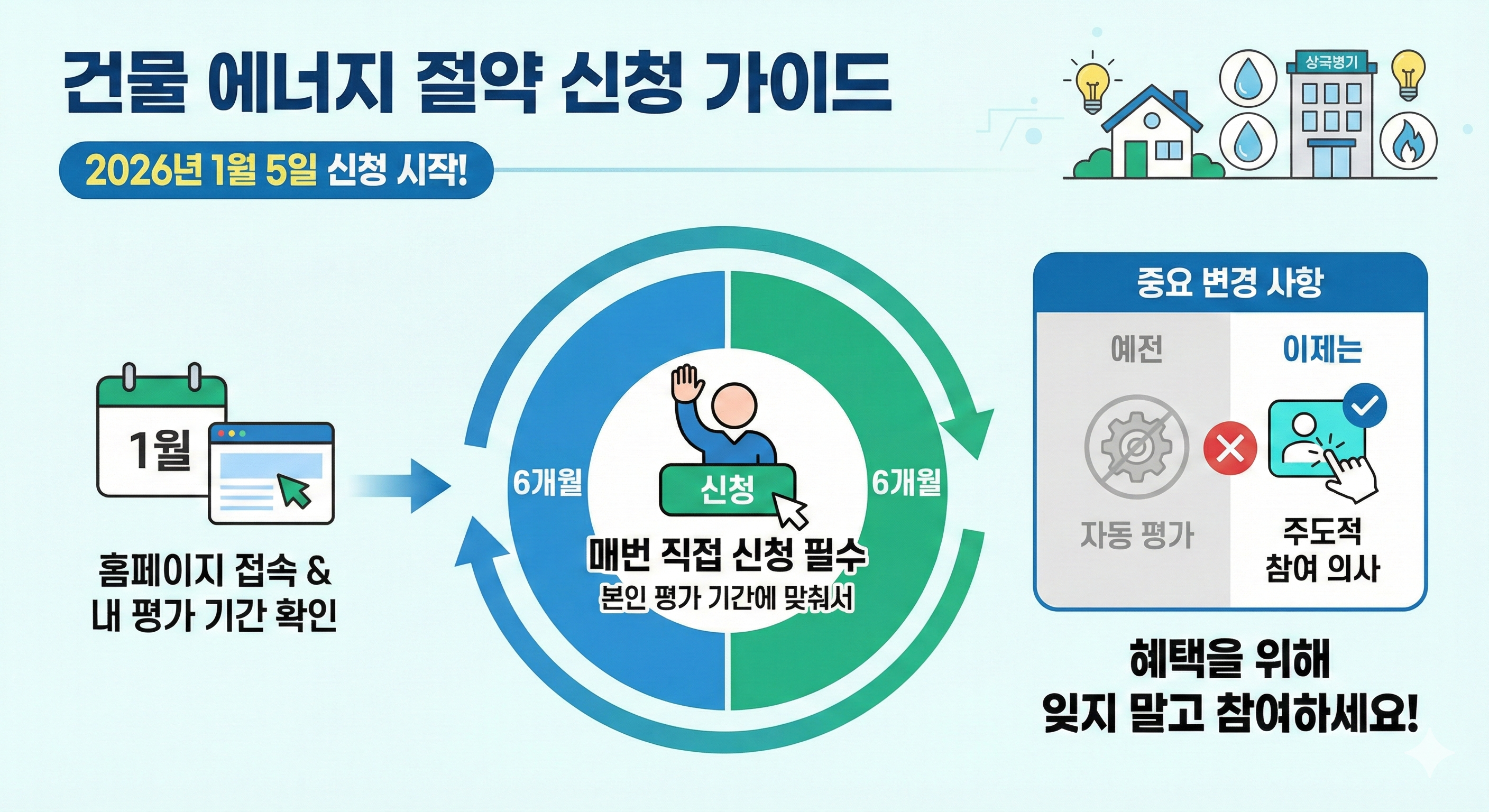 건물 에너지 절약 신청 가이드

2026년 1월 5일 신청 시작!

상국병기

1월

홈페이지 접속 & 내 평가 기간 확인

6개월

신청

6개월

매번 직접 신청 필수

본인 평가 기간에 맞춰서

중요 변경 사항

예전

자동 평가

이제는

주도적 참여 의사

혜택을 위해 잊지 말고 참여하세요!